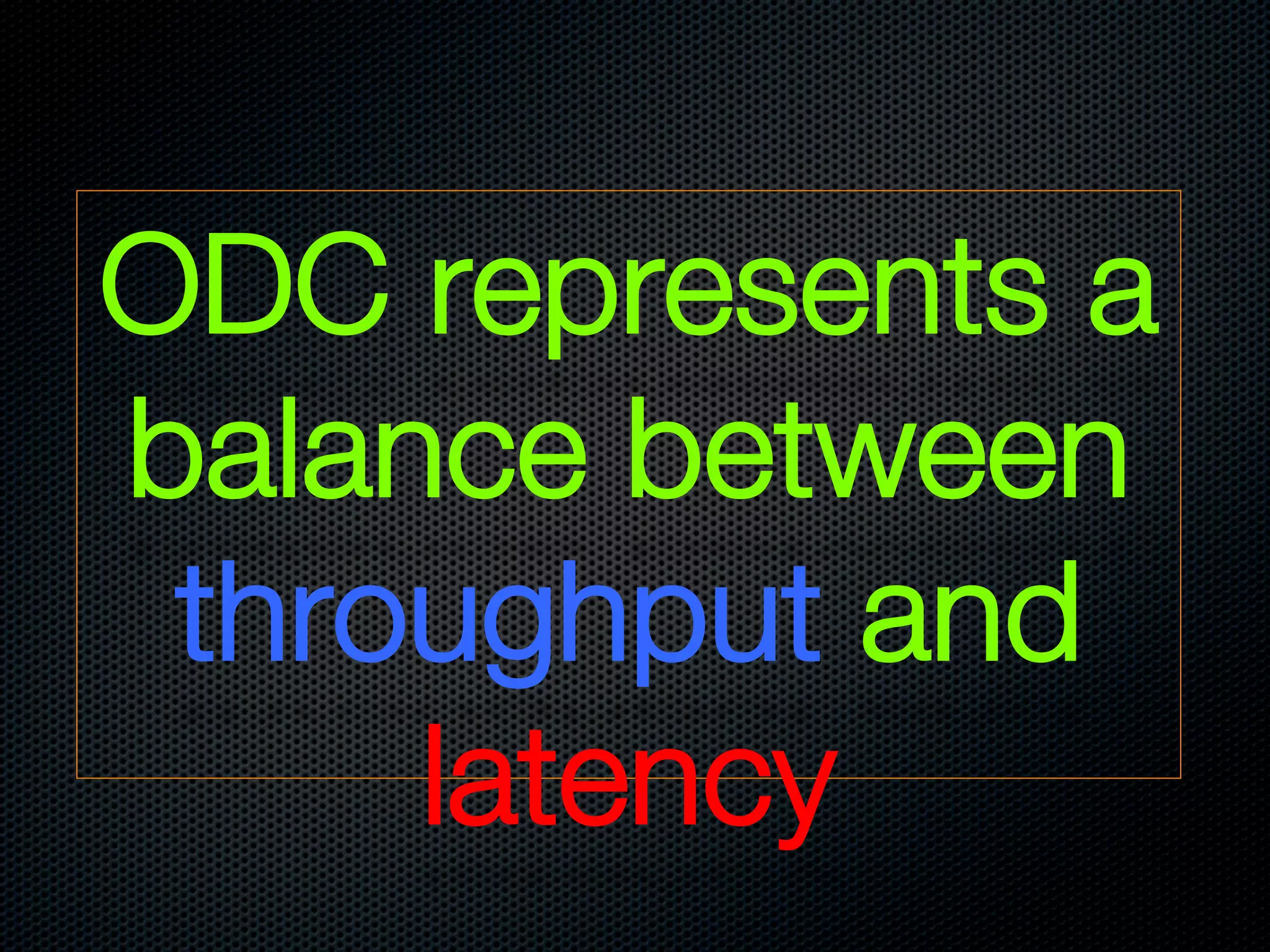 ODC represents a balance between throughput and latency